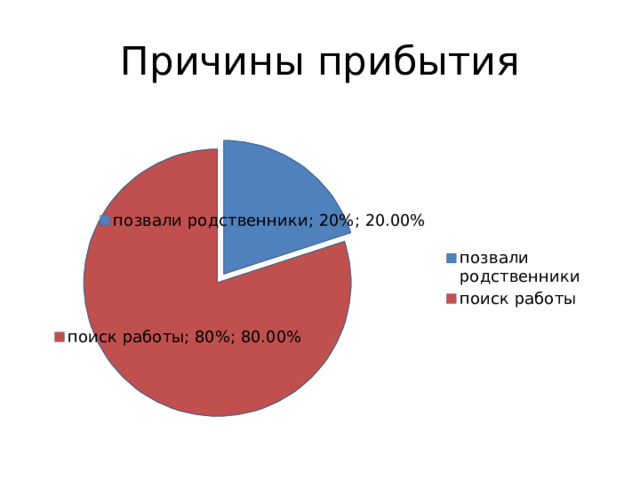 Причины прибытия

позвали родственники; 20%; 20.00%

поиск работы; 80%; 80.00%

позвали родственники
поиск работы